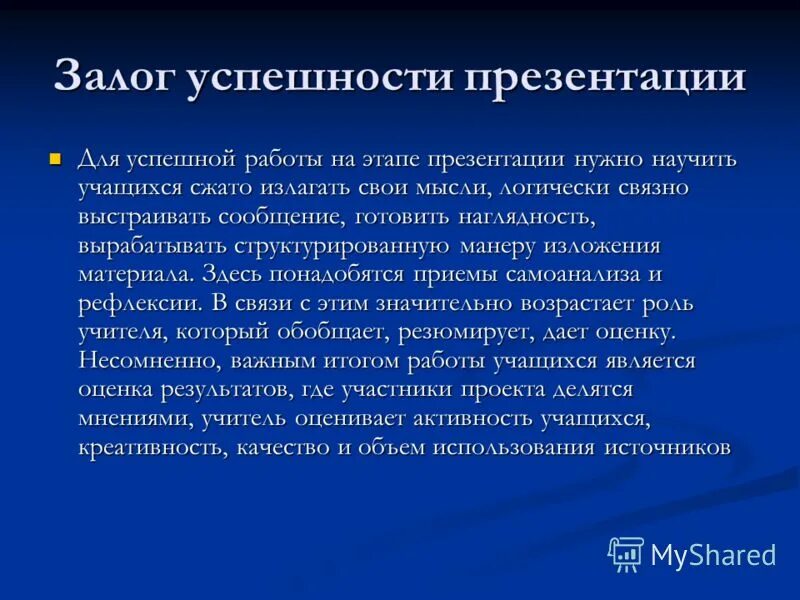 Залог успешности презентации

Для успешной работы на этапе презентации нужно научить учащихся сжато излагать свои мысли, логически связно выстраивать сообщение, готовить наглядность, вырабатывать структурированную манеру изложения материала. Здесь понадобятся приемы самоанализа и рефлексии. В связи с этим значительно возрастает роль учителя, который обобщает, резюмирует, дает оценку. Несомненно, важным итогом работы учащихся является оценка результатов, где участники проекта делятся мнениями, учитель оценивает активность учащихся, креативность, качество и объем использования источников

MyShared